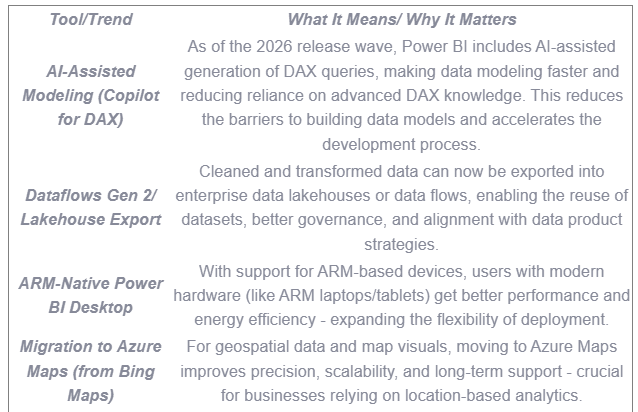 | Tool/Trend | What It Means/ Why It Matters |
|---|---|
| AI-Assisted Modeling (Copilot for DAX) | As of the 2026 release wave, Power BI includes AI-assisted generation of DAX queries, making data modeling faster and reducing reliance on advanced DAX knowledge. This reduces the barriers to building data models and accelerates the development process. |
| Dataflows Gen 2/ Lakehouse Export | Cleaned and transformed data can now be exported into enterprise data lakehouses or data flows, enabling the reuse of datasets, better governance, and alignment with data product strategies. |
| ARM-Native Power BI Desktop | With support for ARM-based devices, users with modern hardware (like ARM laptops/tablets) get better performance and energy efficiency - expanding the flexibility of deployment. |
| Migration to Azure Maps (from Bing Maps) | For geospatial data and map visuals, moving to Azure Maps improves precision, scalability, and long-term support - crucial for businesses relying on location-based analytics. |